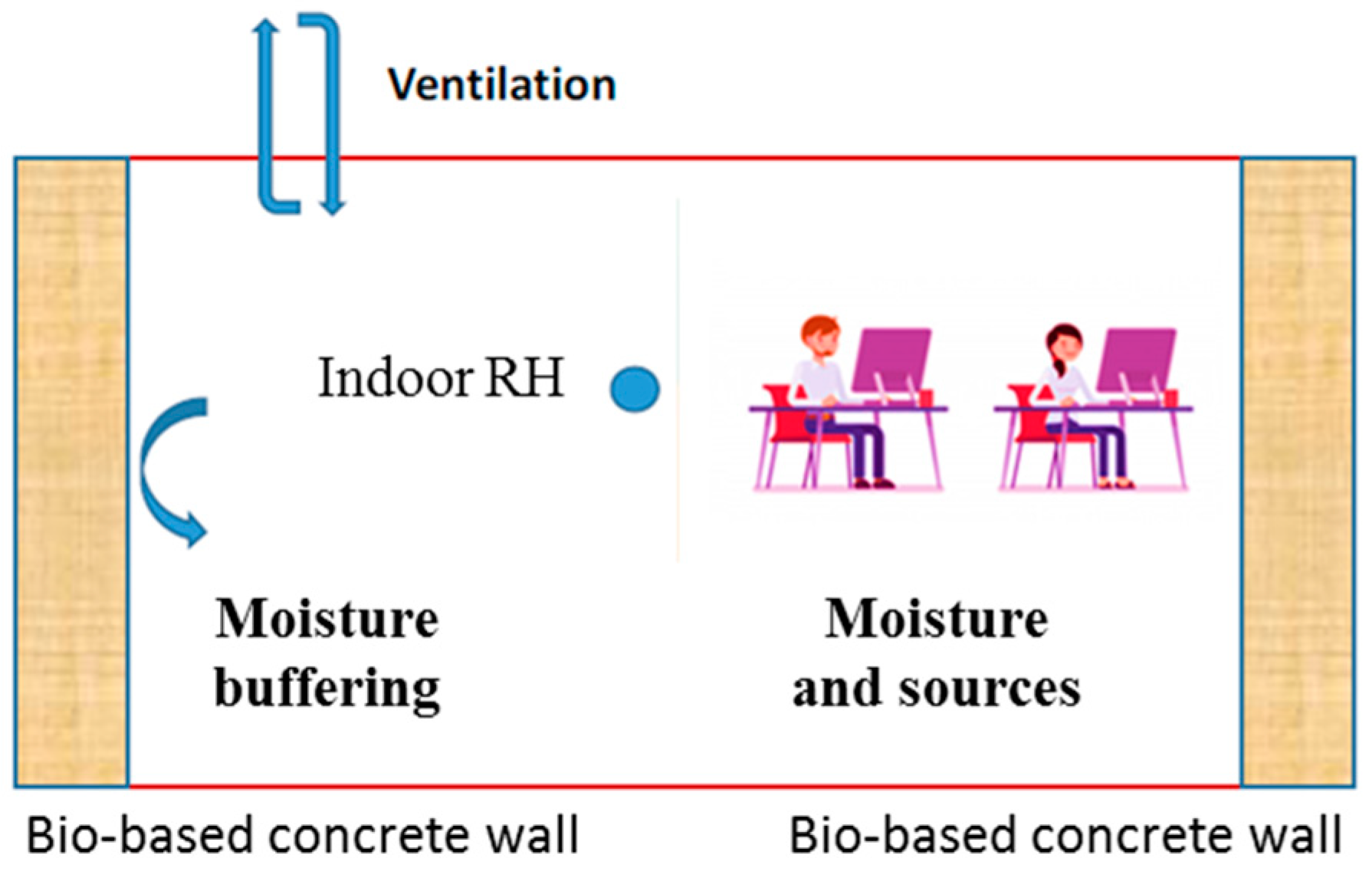 Ventilation

Indoor RH

Moisture buffering

Moisture and sources

Bio-based concrete wall

Bio-based concrete wall